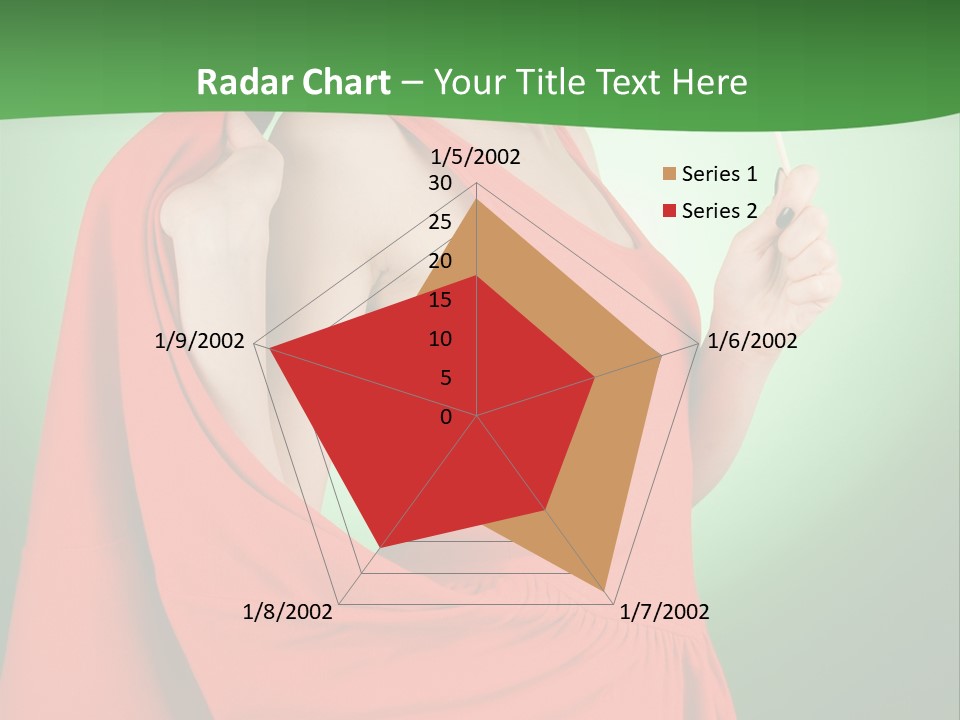 Radar Chart – Your Title Text Here

1/5/2002
30
25
20
15
10
5
0
1/6/2002
1/7/2002
1/8/2002
1/9/2002

Series 1
Series 2